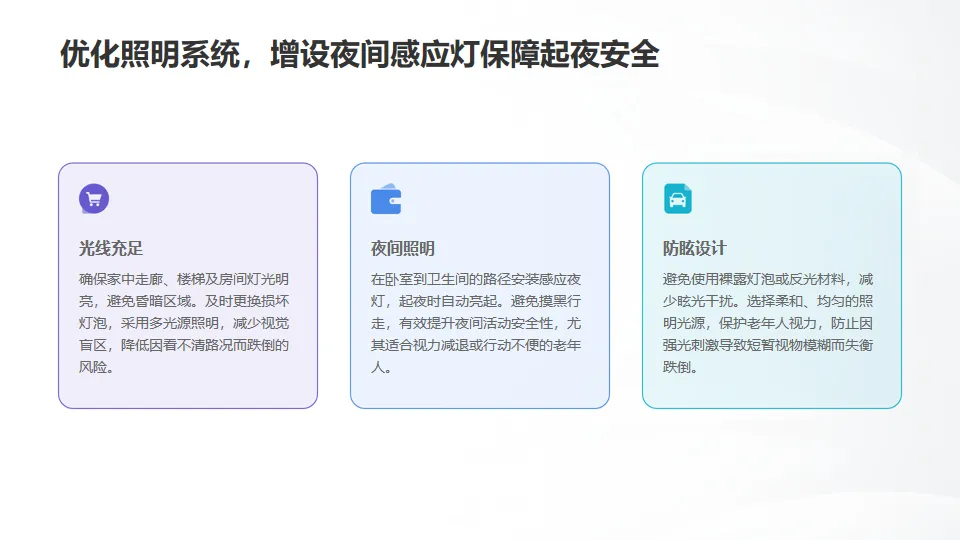 优化照明系统，增设夜间感应灯保障起夜安全

光线充足

确保家中走廊、楼梯及房间灯光明亮，避免昏暗区域。及时更换损坏灯泡，采用多光源照明，减少视觉盲区，降低因看不清路况而跌倒的风险。

夜间照明

在卧室到卫生间的路径安装感应夜灯，起夜时自动亮起。避免摸黑行走，有效提升夜间活动安全性，尤其适合视力减退或行动不便的老年人。

防眩设计

避免使用裸露灯泡或反光材料，减少眩光干扰。选择柔和、均匀的照明光源，保护老年人视力，防止因强光刺激导致短暂视物模糊而失衡跌倒。